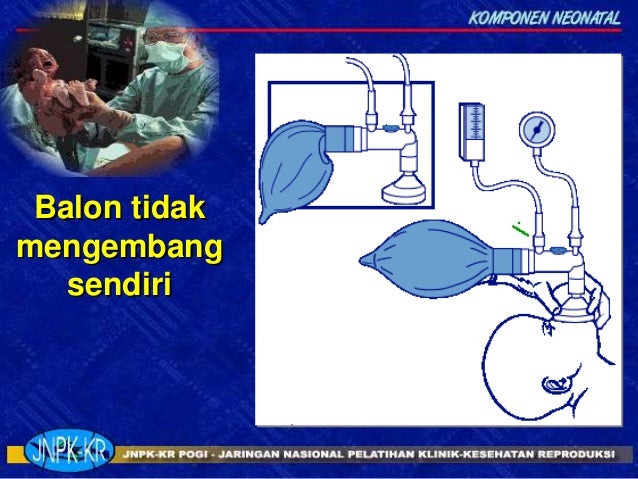 KOMPONEN NEONATAL

Balon tidak mengembang sendiri

JNPK-KR

JNPK-KR POGI - JARINGAN NASIONAL PELATIHAN KLINIK-KESEHATAN REPRODUKSI